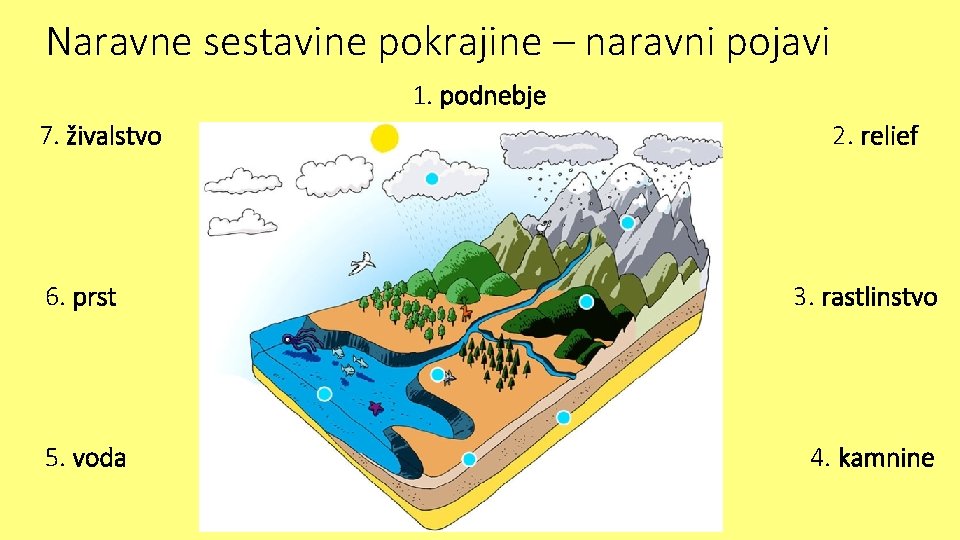 Naravne sestavine pokrajine – naravni pojavi

1. podnebje

7. živalstvo

2. relief

6. prst

3. rastlinstvo

5. voda

4. kamnine